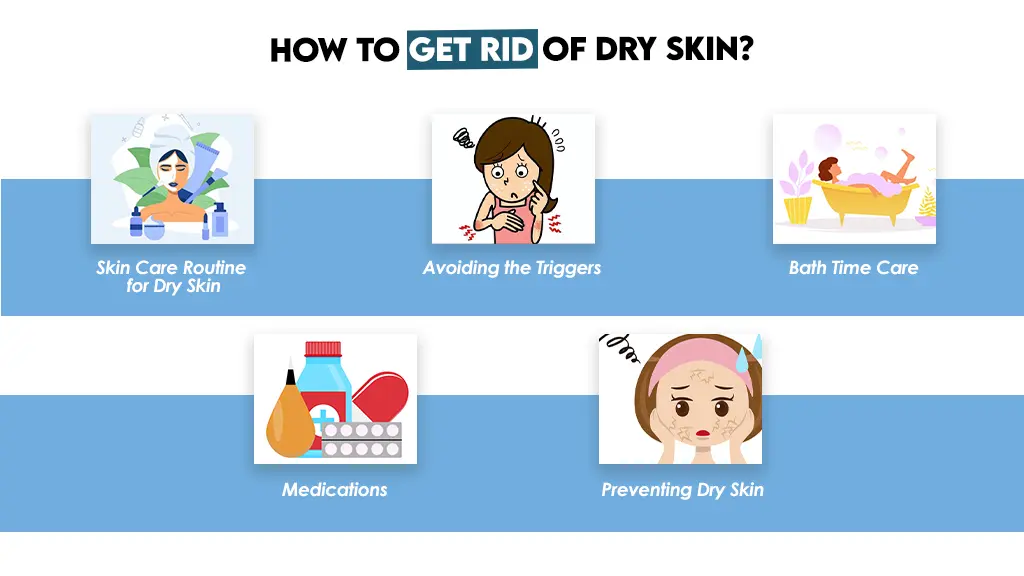 HOW TO GET RID OF DRY SKIN?

Skin Care Routine for Dry Skin

Avoiding the Triggers

Bath Time Care

Medications

Preventing Dry Skin